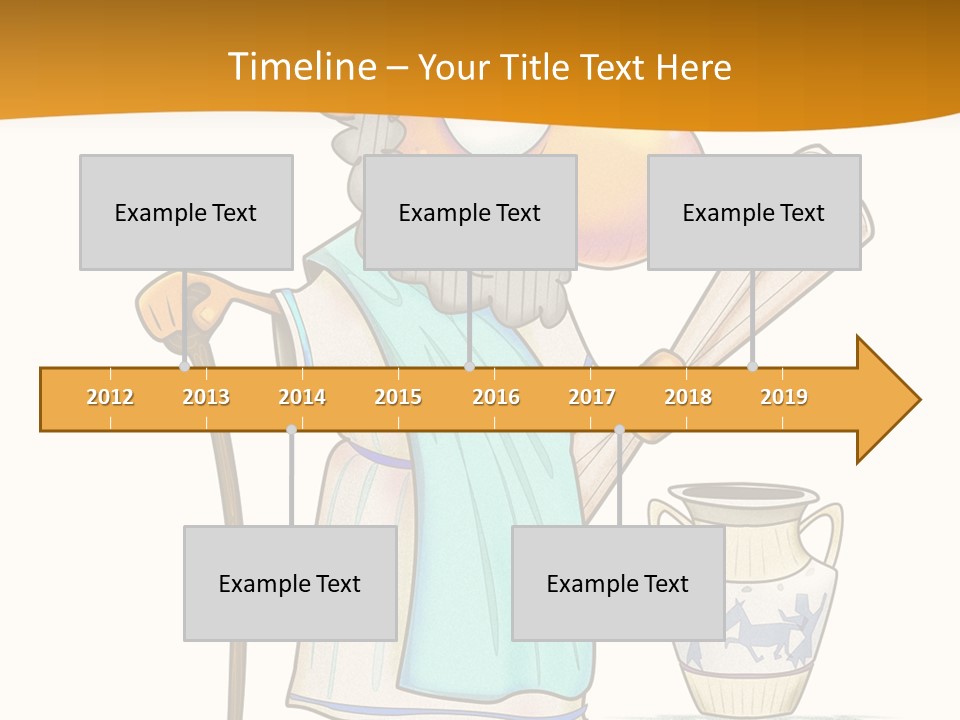 Timeline – Your Title Text Here

Example Text

Example Text

Example Text

2012 2013 2014 2015 2016 2017 2018 2019

Example Text

Example Text